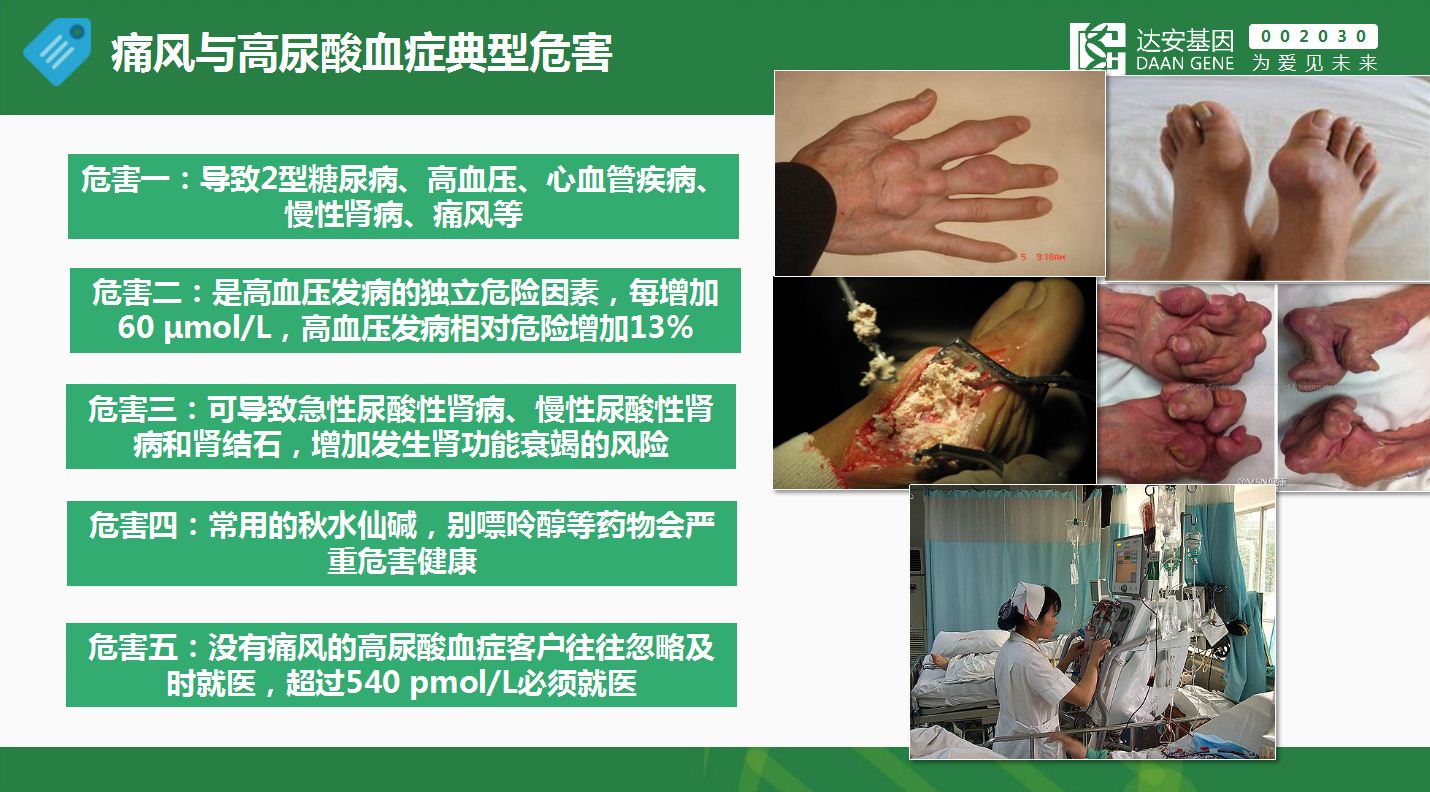 痛风与高尿酸血症典型危害

达安基因 DAAN GENE 002030 为爱见未来

危害一：导致2型糖尿病、高血压、心血管疾病、慢性肾病、痛风等

危害二：是高血压发病的独立危险因素，每增加60 μmol/L，高血压发病相对危险增加13%

危害三：可导致急性尿酸性肾病、慢性尿酸性肾病和肾结石，增加发生肾功能衰竭的风险

危害四：常用的秋水仙碱，别嘌呤醇等药物会严重危害健康

危害五：没有痛风的高尿酸血症客户往往忽略及时就医，超过540 pmol/L必须就医

5 9:18AM